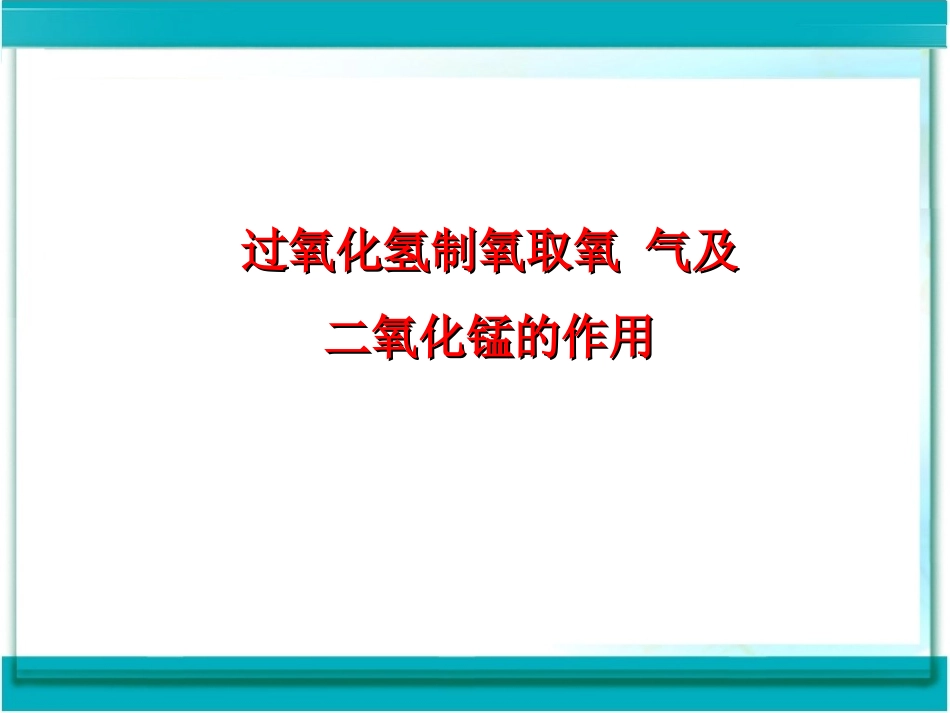 过氧化氢制氧取氧 气及

二氧化锰的作用